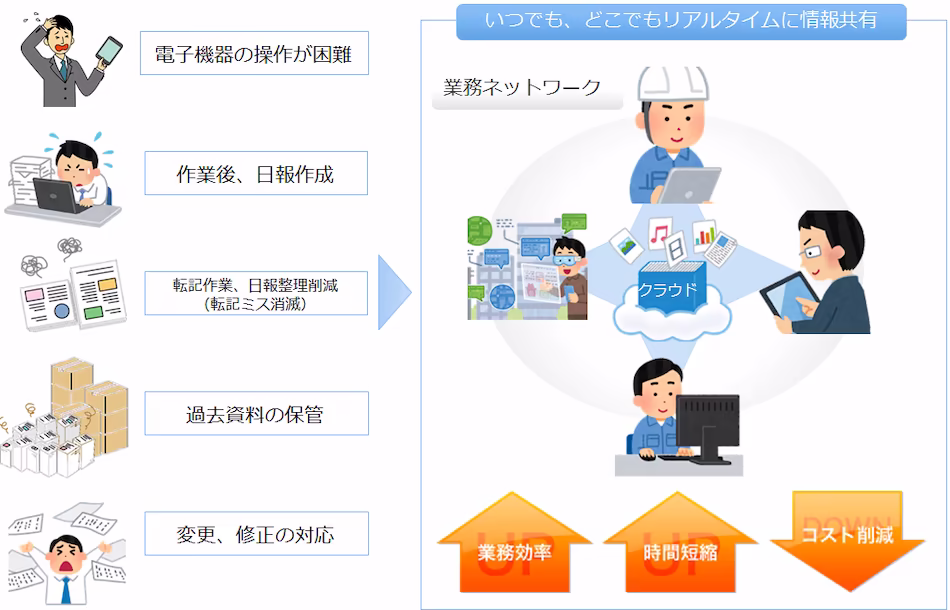 電子機器の操作が困難

作業後、日報作成

転記作業、日報整理削減
（転記ミス消滅）

過去資料の保管

変更、修正の対応

いつでも、どこでもリアルタイムに情報共有

業務ネットワーク

クラウド

UP
業務効率

UP
時間短縮

DOWN
コスト削減